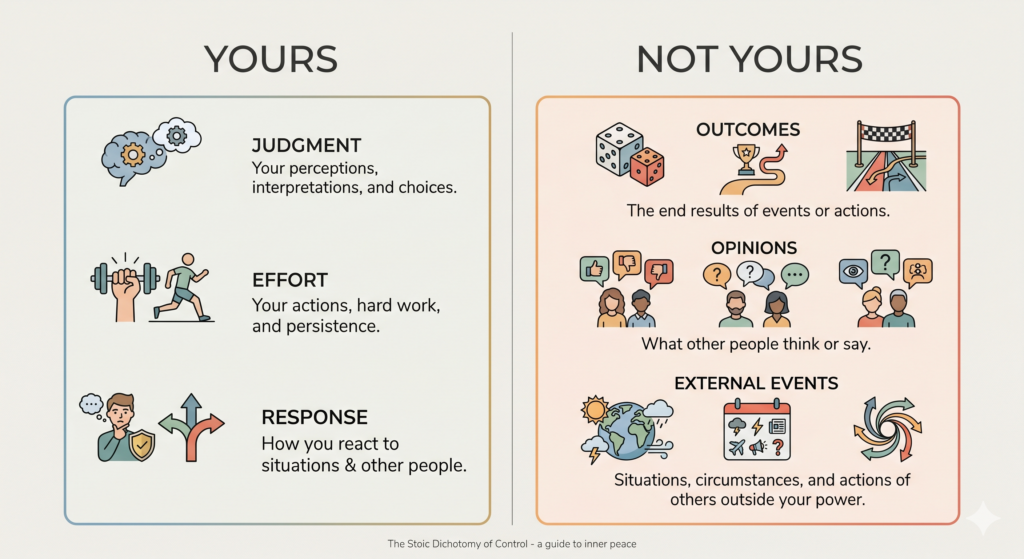 YOURS

JUDGMENT
Your perceptions, interpretations, and choices.

EFFORT
Your actions, hard work, and persistence.

RESPONSE
How you react to situations & other people.

NOT YOURS

OUTCOMES

The end results of events or actions.

OPINIONS

What other people think or say.

EXTERNAL EVENTS

Situations, circumstances, and actions of others outside your power.

The Stoic Dichotomy of Control - a guide to inner peace